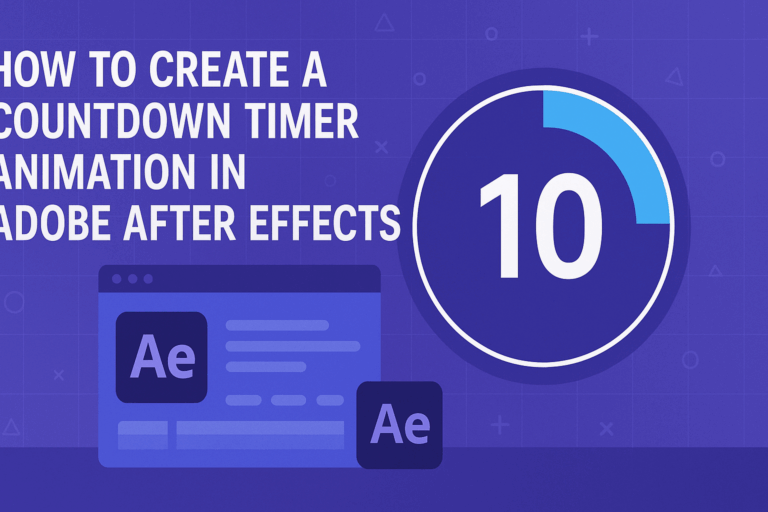 HOW TO CREATE A COUNTDOWN TIMER ANIMATION IN ADOBE AFTER EFFECTS

10

Ae

Ae